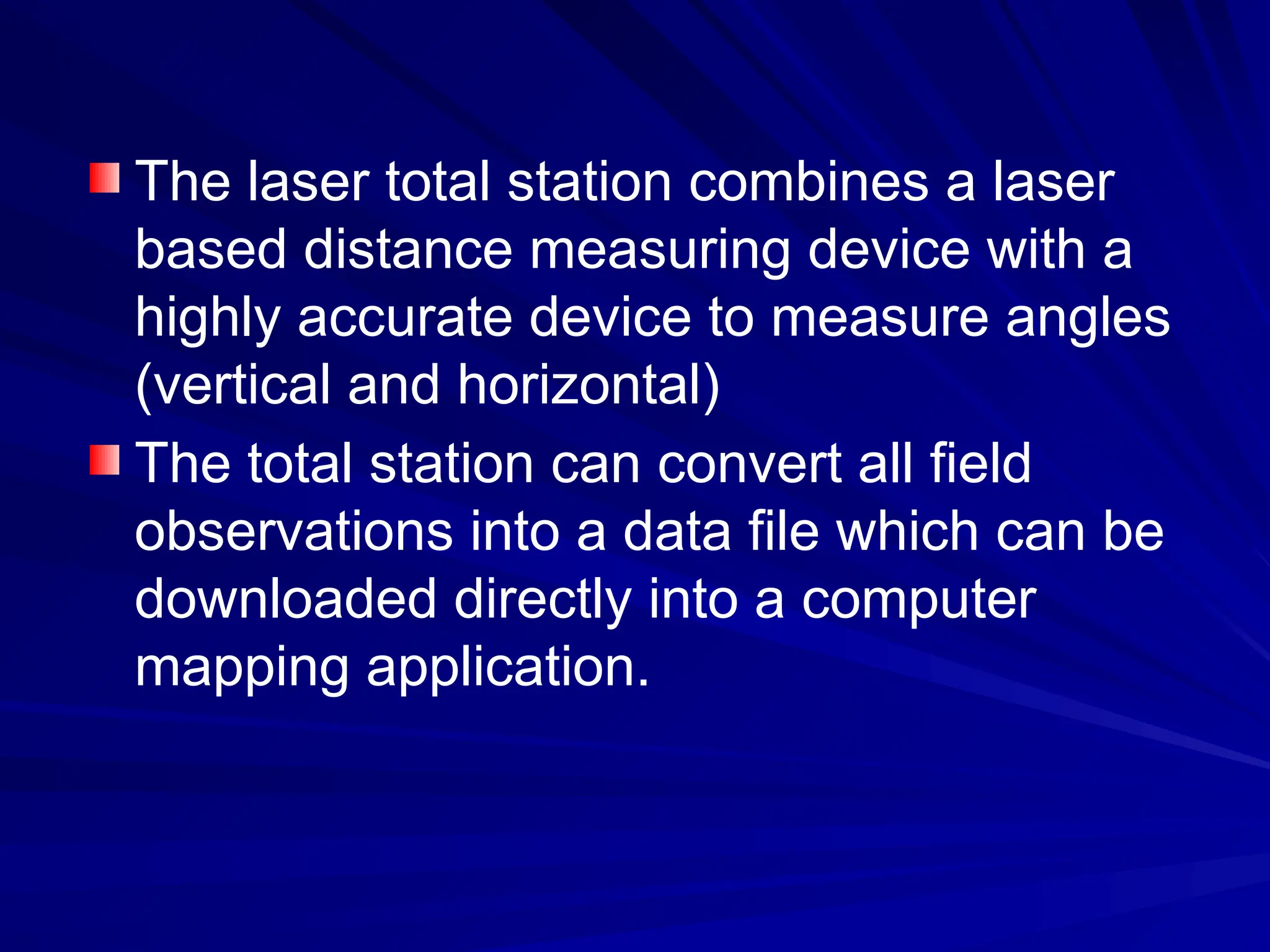 The laser total station combines a laser based distance measuring device with a highly accurate device to measure angles (vertical and horizontal)

The total station can convert all field observations into a data file which can be downloaded directly into a computer mapping application.